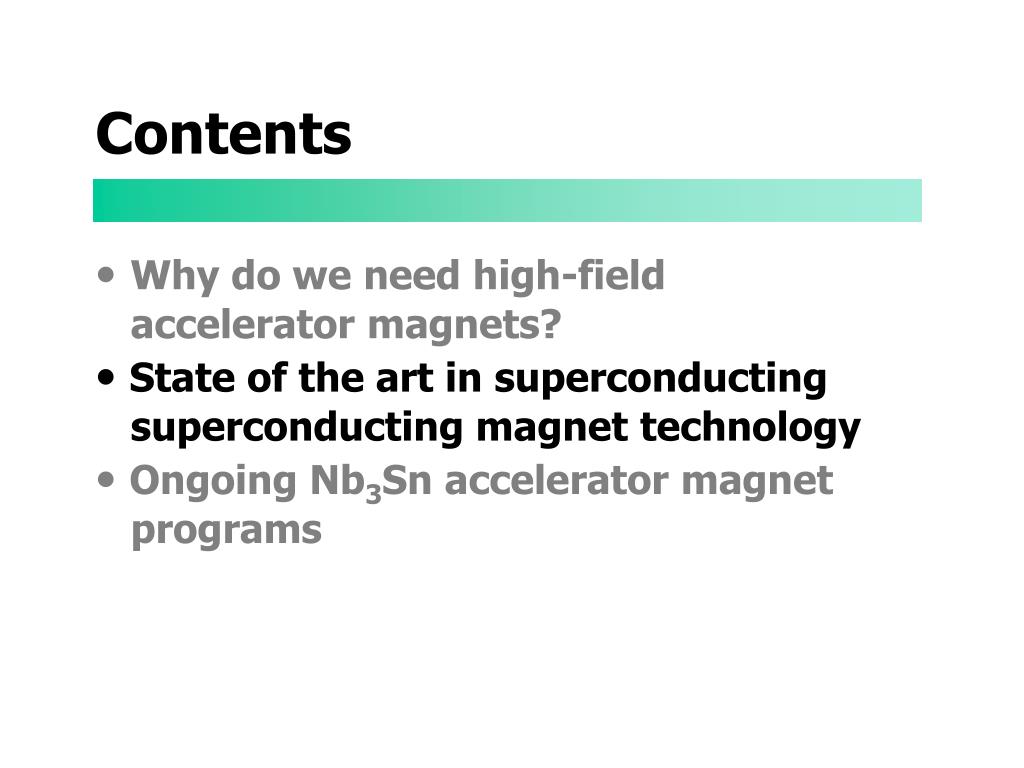 Contents

• Why do we need high-field accelerator magnets?
• State of the art in superconducting superconducting magnet technology
• Ongoing $Nb_3Sn$ accelerator magnet programs